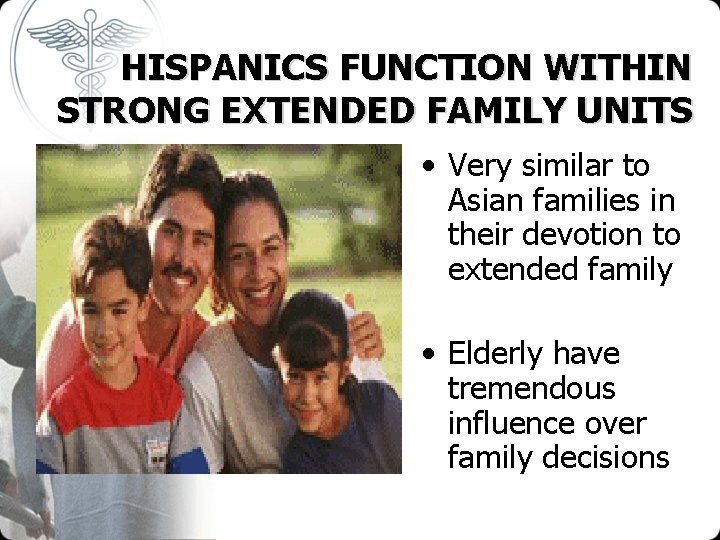 HISPANICS FUNCTION WITHIN STRONG EXTENDED FAMILY UNITS

• Very similar to Asian families in their devotion to extended family

• Elderly have tremendous influence over family decisions